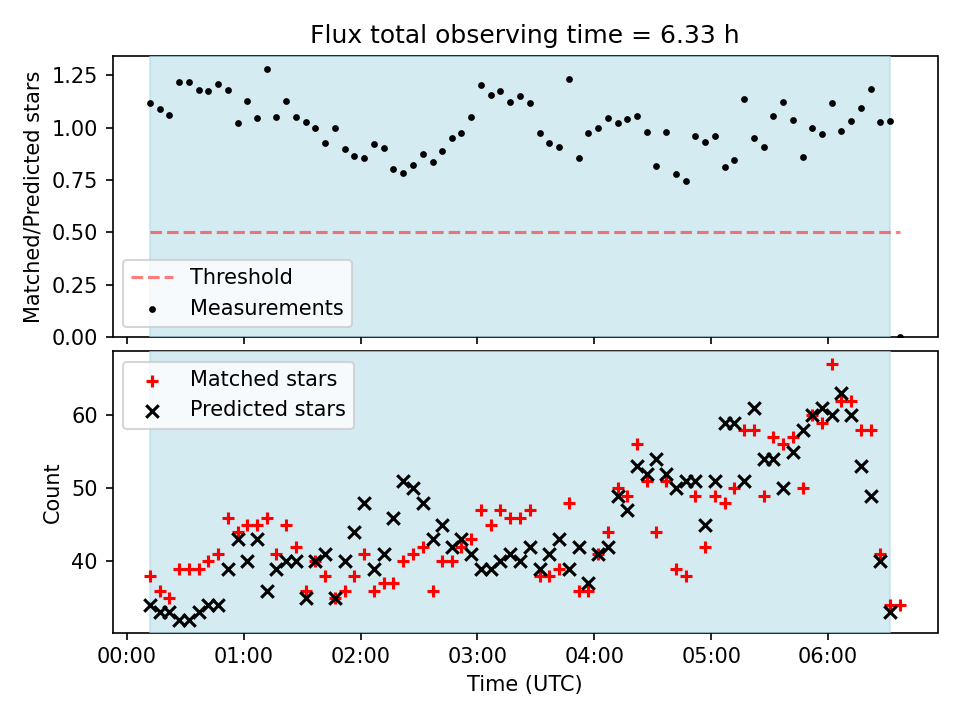 Flux total observing time = 6.33 h

Matched/Predicted stars

1.25
1.00
0.75
0.50
0.25
0.00

Threshold
Measurements

Matched stars
Predicted stars

Count

60
50
40

00:00
01:00
02:00
03:00
04:00
05:00
06:00

Time (UTC)